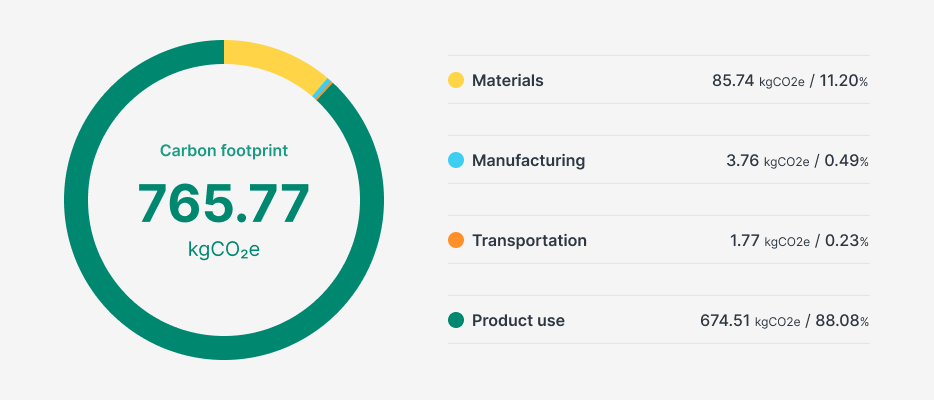 Carbon footprint

765.77

$kgCO_2e$

Materials 85.74 kgCO2e / 11.20%

Manufacturing 3.76 kgCO2e / 0.49%

Transportation 1.77 kgCO2e / 0.23%

Product use 674.51 kgCO2e / 88.08%